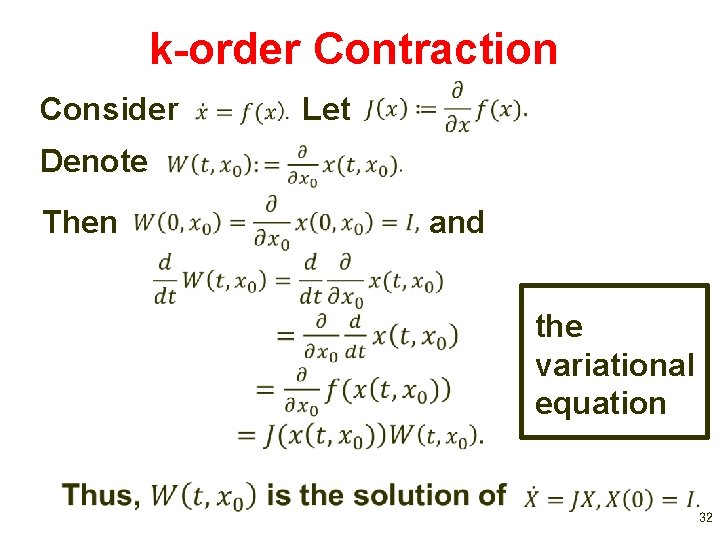 k-order Contraction

Consider $\dot{x} = f(x)$. Let $J(x) := \frac{\partial}{\partial x} f(x)$.

Denote $W(t, x_0) := \frac{\partial}{\partial x_0} x(t, x_0)$.

Then $W(0, x_0) = \frac{\partial}{\partial x_0} x(0, x_0) = I$, and

$\frac{d}{dt} W(t, x_0) = \frac{d}{dt} \frac{\partial}{\partial x_0} x(t, x_0)$
$= \frac{\partial}{\partial x_0} \frac{d}{dt} x(t, x_0)$
$= \frac{\partial}{\partial x_0} f(x(t, x_0))$
$= J(x(t, x_0)) W(t, x_0)$.

the variational equation

Thus, $W(t, x_0)$ is the solution of $\dot{X} = JX, X(0) = I$.

32